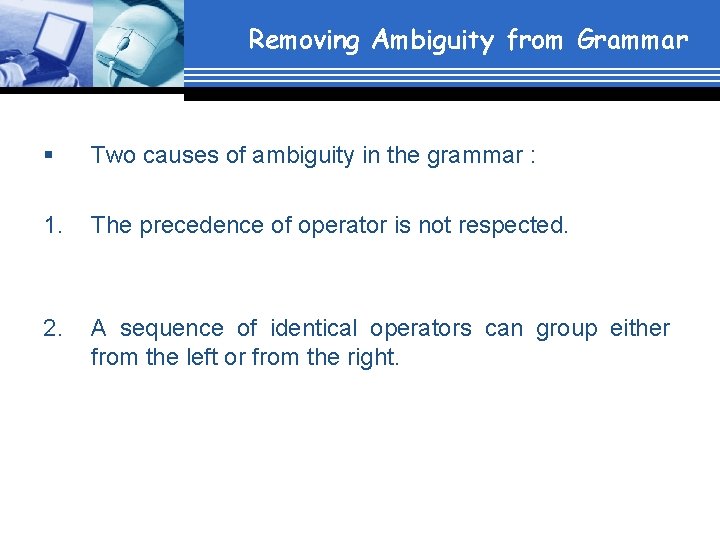 Removing Ambiguity from Grammar

▪ Two causes of ambiguity in the grammar :

1. The precedence of operator is not respected.

2. A sequence of identical operators can group either from the left or from the right.